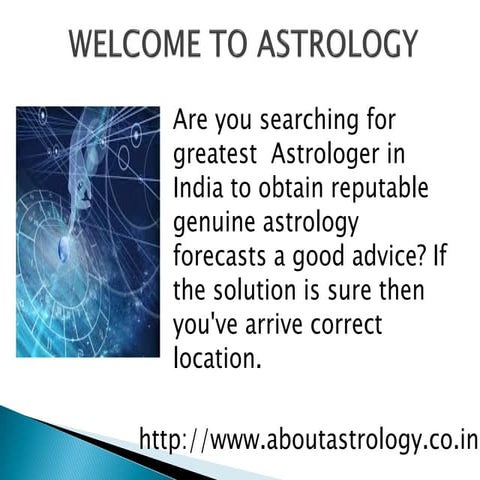 WELCOME TO ASTROLOGY

Are you searching for greatest Astrologer in India to obtain reputable genuine astrology forecasts a good advice? If the solution is sure then you've arrive correct location.

http://www.aboutastrology.co.in